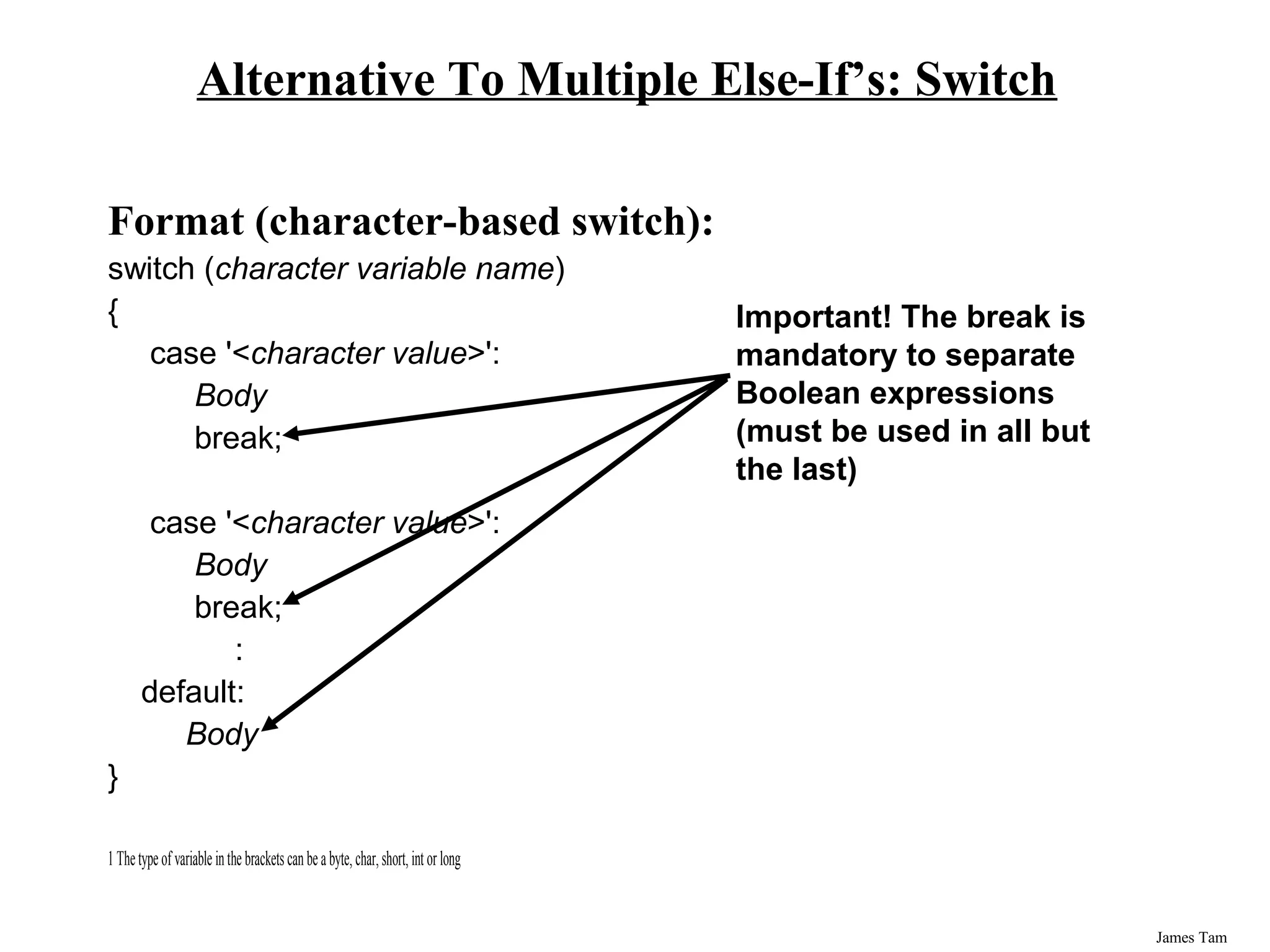 Alternative To Multiple Else-If's: Switch

Format (character-based switch):

switch (character variable name)
{
case '<character value>':
Body
break;

case '<character value>':
Body
break;
:
default:
Body
}

Important! The break is mandatory to separate Boolean expressions (must be used in all but the last)

1 The type of variable in the brackets can be a byte, char, short, int or long

James Tam